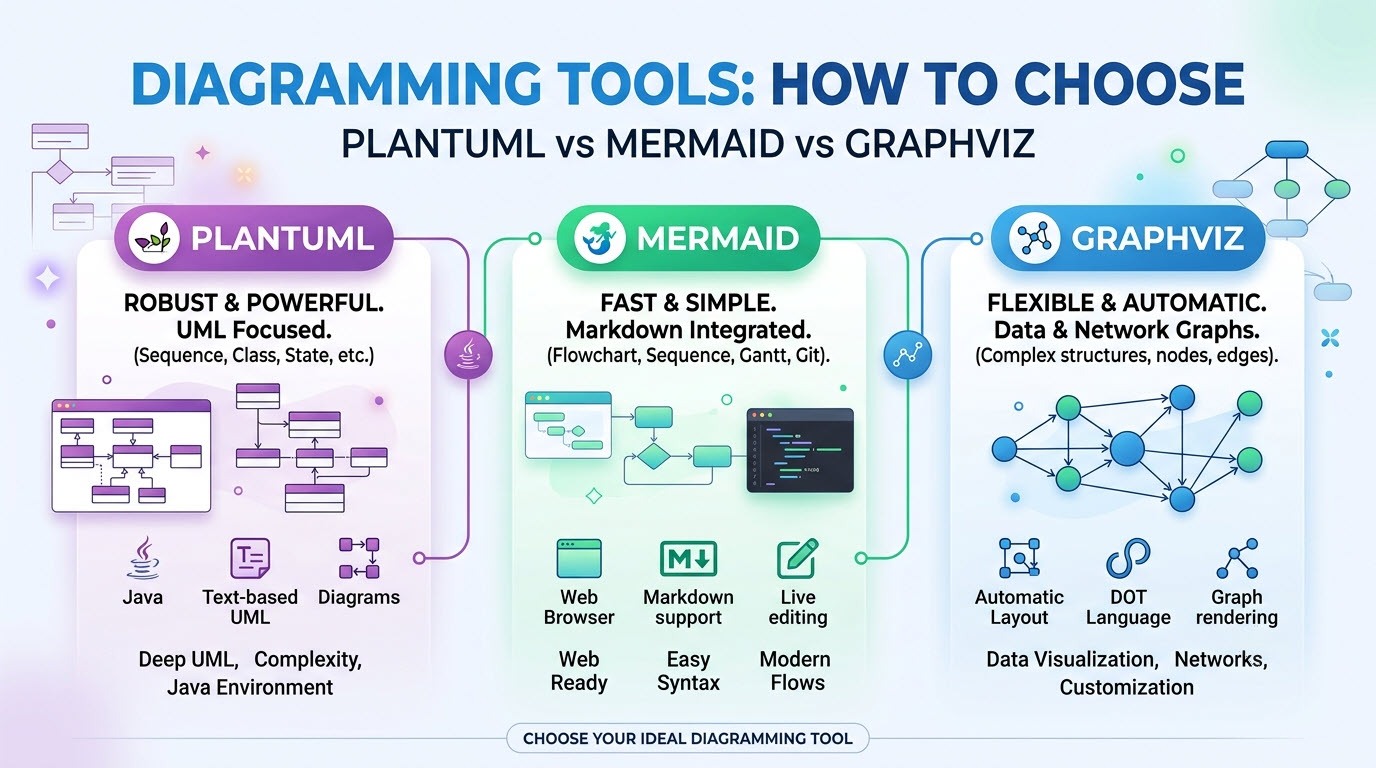 DIAGRAMMING TOOLS: HOW TO CHOOSE
PLANTUML vs MERMAID vs GRAPHVIZ

PLANTUML

ROBUST & POWERFUL. UML Focused.
(Sequence, Class, State, etc.)

Java
Text-based UML
Diagrams

Deep UML, Complexity, Java Environment

MERMAID

FAST & SIMPLE. Markdown Integrated.
(Flowchart, Sequence, Gantt, Git).

Web Browser
Markdown support
Live editing

Web Ready
Easy Syntax
Modern Flows

GRAPHVIZ

FLEXIBLE & AUTOMATIC. Data & Network Graphs.
(Complex structures, nodes, edges).

Automatic Layout
DOT Language
Graph rendering

Data Visualization, Networks, Customization

CHOOSE YOUR IDEAL DIAGRAMMING TOOL